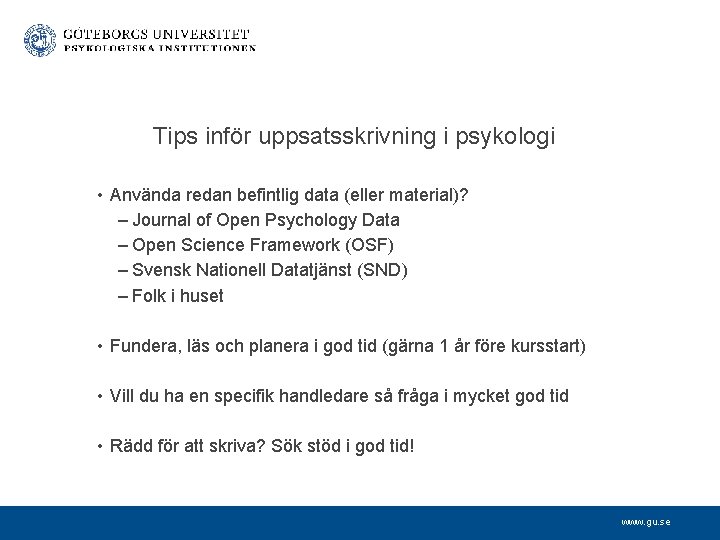 GÖTEBORGS UNIVERSITET
PSYKOLOGISKA INSTITUTIONEN

Tips inför uppsatsskrivning i psykologi

• Använda redan befintlig data (eller material)?
– Journal of Open Psychology Data
– Open Science Framework (OSF)
– Svensk Nationell Datatjänst (SND)
– Folk i huset

• Fundera, läs och planera i god tid (gärna 1 år före kursstart)

• Vill du ha en specifik handledare så fråga i mycket god tid

• Rädd för att skriva? Sök stöd i god tid!

www.gu.se